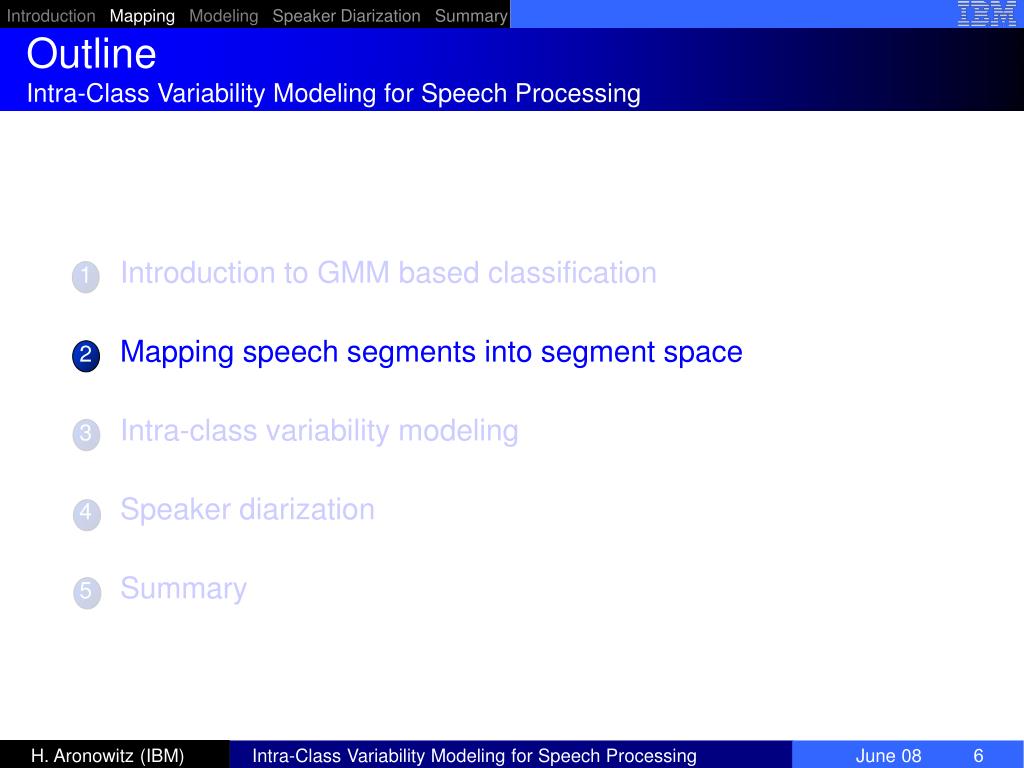 Introduction Mapping Modeling Speaker Diarization Summary

IBM

Outline
Intra-Class Variability Modeling for Speech Processing

1 Introduction to GMM based classification

2 Mapping speech segments into segment space

3 Intra-class variability modeling

4 Speaker diarization

5 Summary

H. Aronowitz (IBM) Intra-Class Variability Modeling for Speech Processing June 08 6